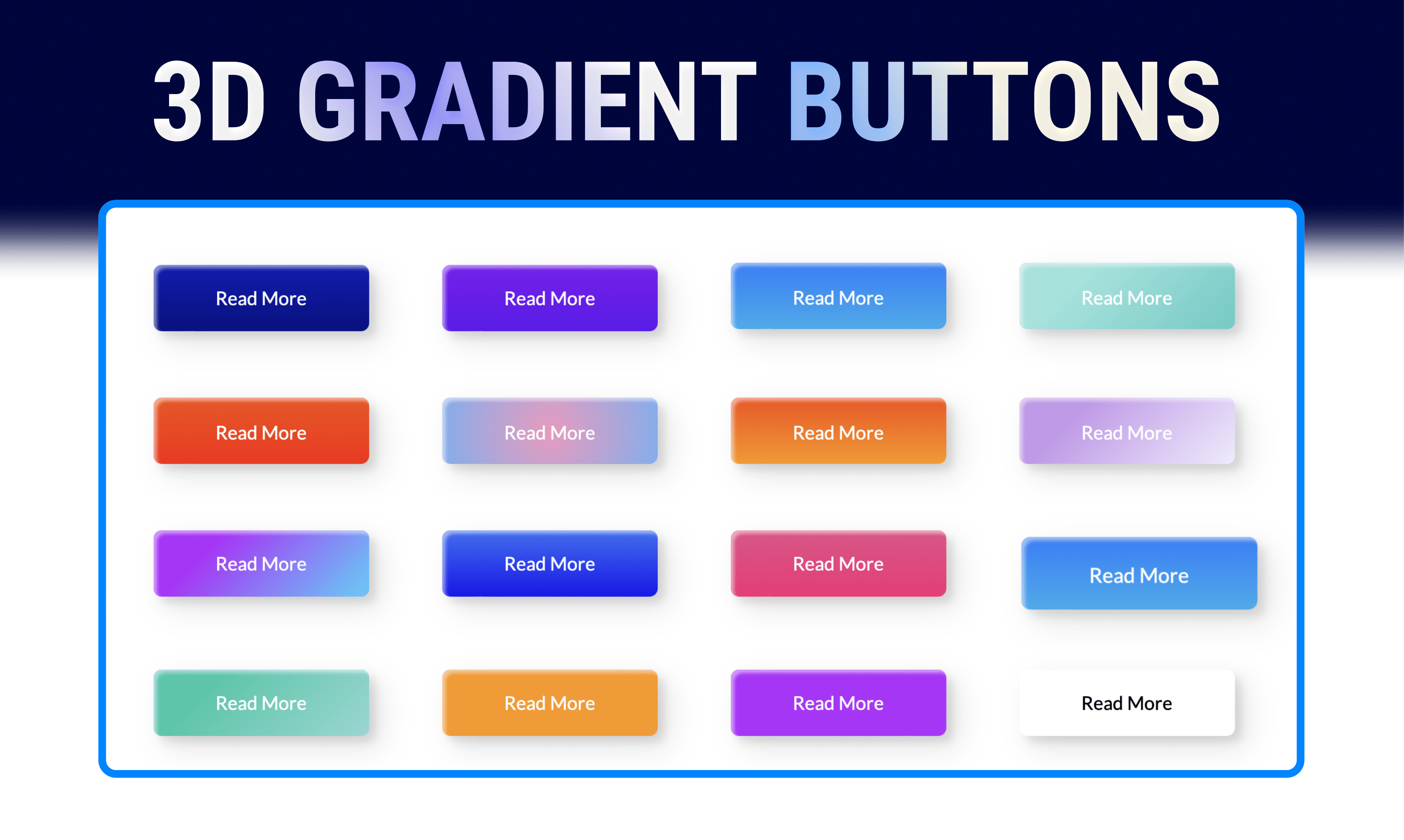 3D GRADIENT BUTTONS

Read More Read More Read More Read More

Read More Read More Read More Read More

Read More Read More Read More Read More

Read More Read More Read More Read More